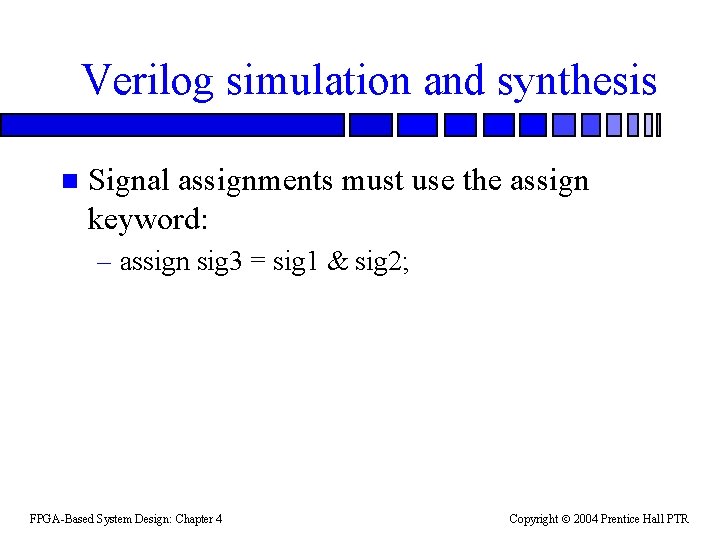 Verilog simulation and synthesis

Signal assignments must use the assign keyword:

– assign sig3 = sig1 & sig2;

FPGA-Based System Design: Chapter 4

Copyright © 2004 Prentice Hall PTR